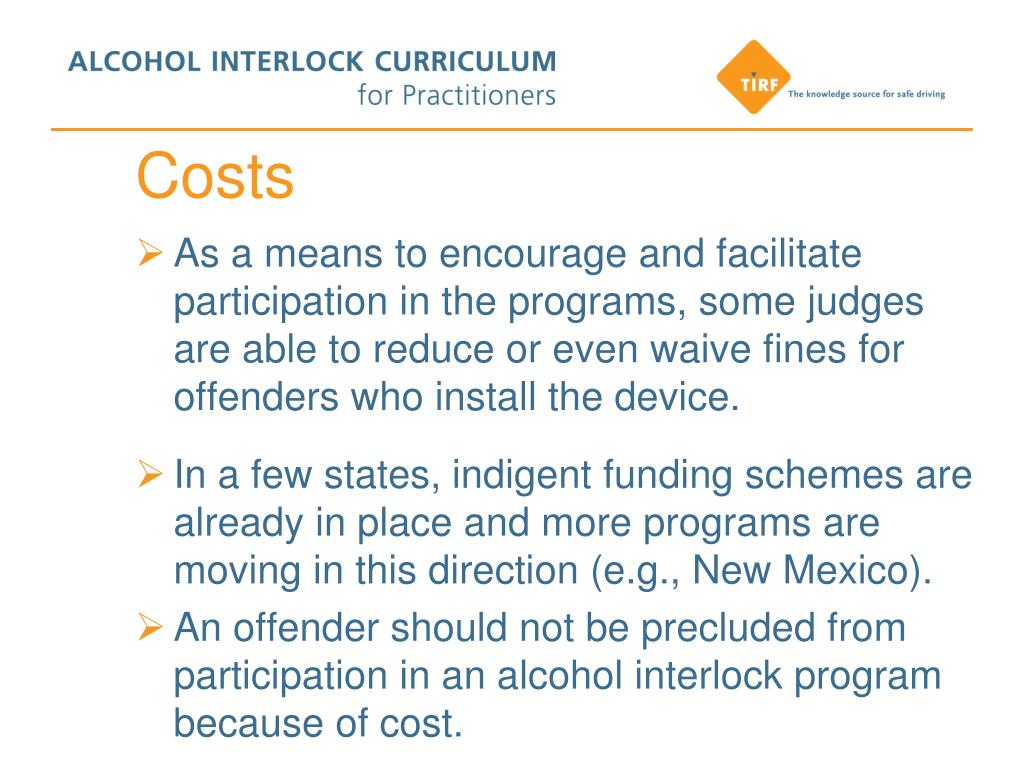 ALCOHOL INTERLOCK CURRICULUM
for Practitioners

TIRF The knowledge source for safe driving

Costs

➢ As a means to encourage and facilitate participation in the programs, some judges are able to reduce or even waive fines for offenders who install the device.

➢ In a few states, indigent funding schemes are already in place and more programs are moving in this direction (e.g., New Mexico).

➢ An offender should not be precluded from participation in an alcohol interlock program because of cost.